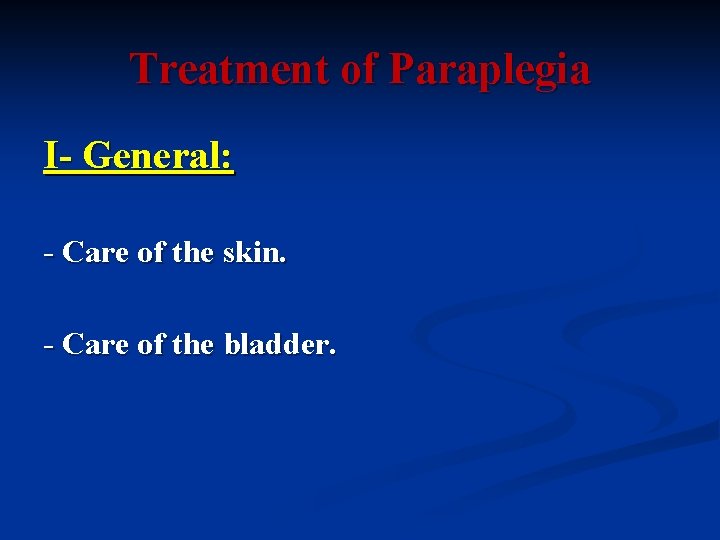 Treatment of Paraplegia

I- General:

- Care of the skin.

- Care of the bladder.